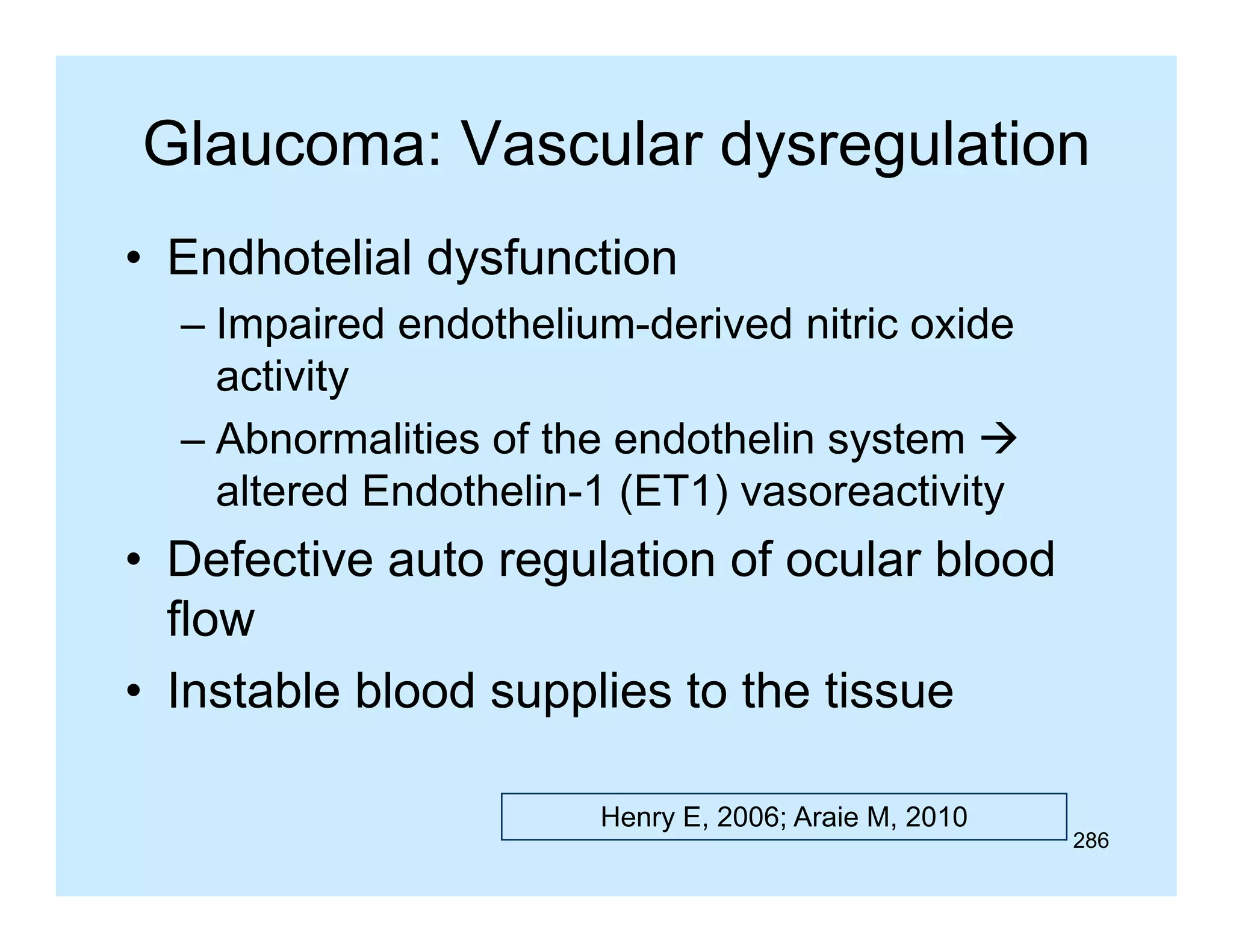 Glaucoma: Vascular dysregulation

• Endhotelial dysfunction
  – Impaired endothelium-derived nitric oxide activity
  – Abnormalities of the endothelin system → altered Endothelin-1 (ET1) vasoreactivity
• Defective auto regulation of ocular blood flow
• Instable blood supplies to the tissue

Henry E, 2006; Araie M, 2010

286